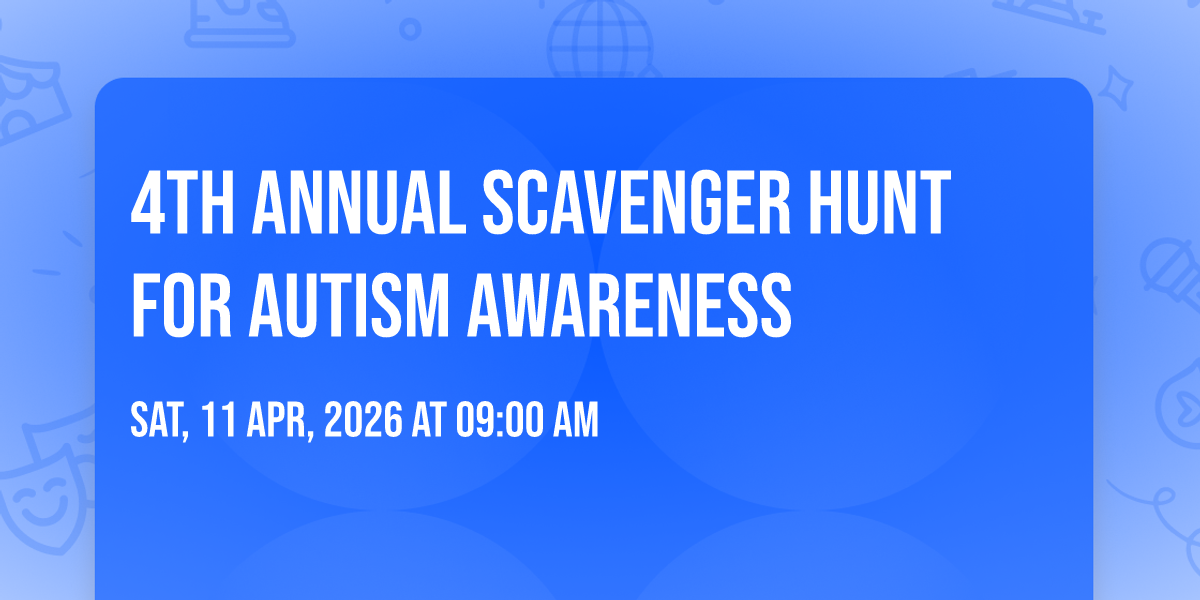 4TH ANNUAL SCAVENGER HUNT FOR AUTISM AWARENESS

SAT, 11 APR, 2026 AT 09:00 AM